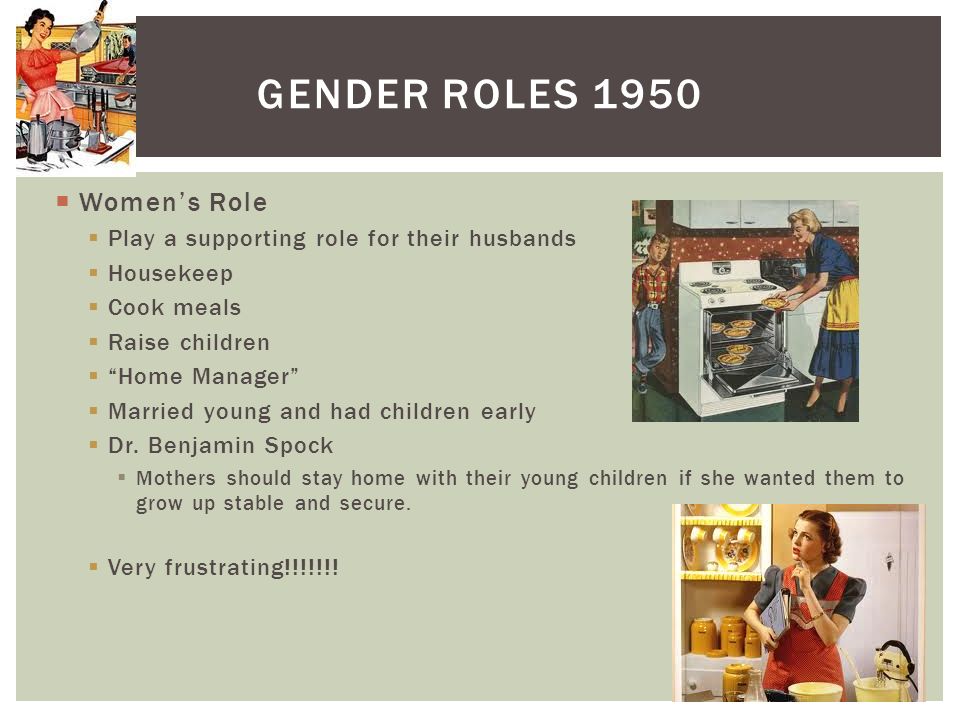 GENDER ROLES 1950

Women's Role

Play a supporting role for their husbands

Housekeep

Cook meals

Raise children

"Home Manager"

Married young and had children early

Dr. Benjamin Spock

Mothers should stay home with their young children if she wanted them to grow up stable and secure.

Very frustrating!!!!!!!